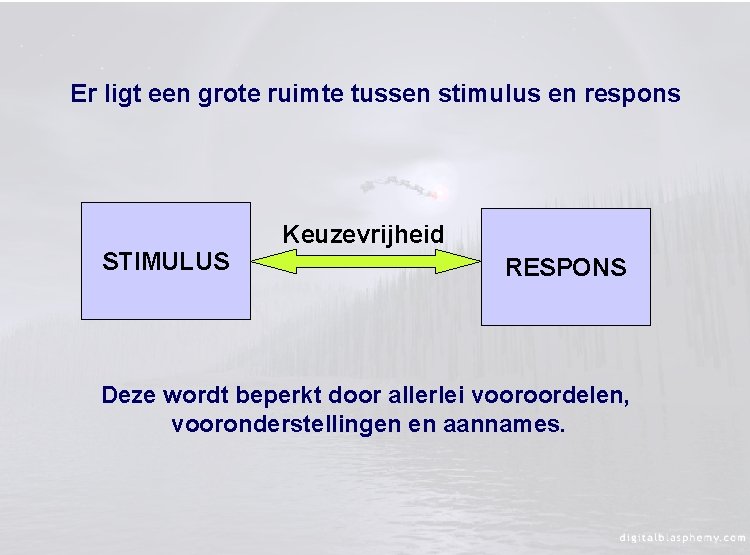 Er ligt een grote ruimte tussen stimulus en respons

STIMULUS

Keuzevrijheid

RESPONS

Deze wordt beperkt door allerlei vooroordelen, vooronderstellingen en aannames.

digitalblasphemy.com